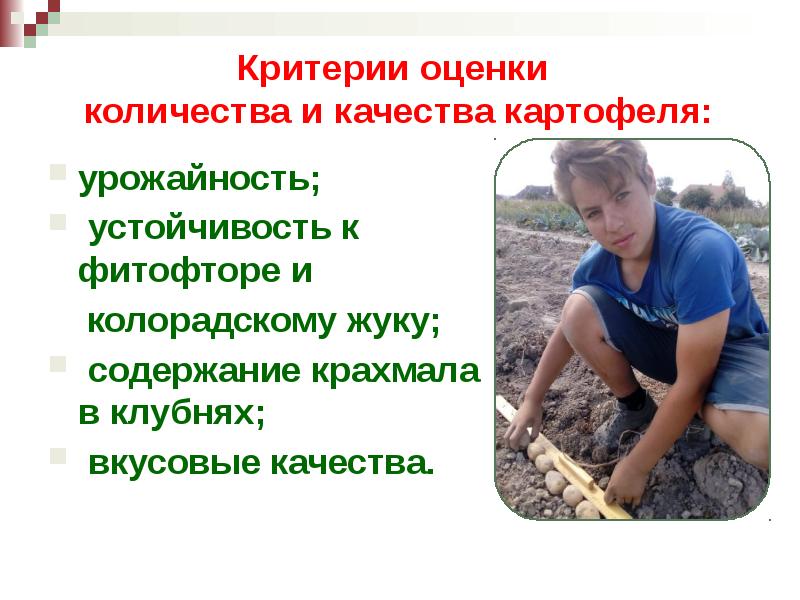 Критерии оценки количества и качества картофеля:

урожайность;

устойчивость к фитофторе и колорадскому жуку;

содержание крахмала в клубнях;

вкусовые качества.